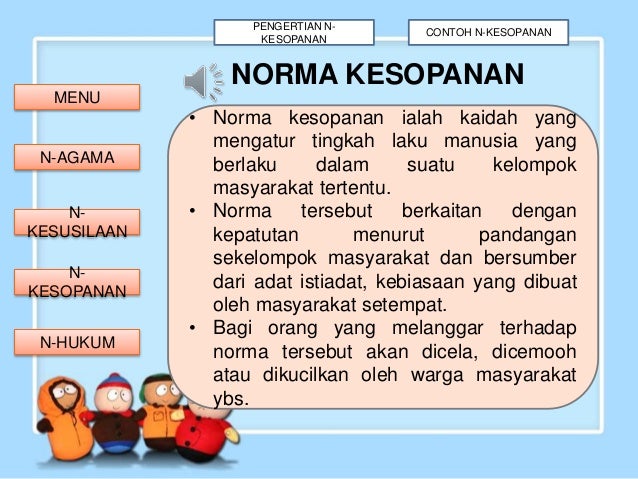 PENGERTIAN N-KESOPANAN

CONTOH N-KESOPANAN

NORMA KESOPANAN

MENU

N-AGAMA

N-KESUSILAAN

N-KESOPANAN

N-HUKUM

• Norma kesopanan ialah kaidah yang mengatur tingkah laku manusia yang berlaku dalam suatu kelompok masyarakat tertentu.
• Norma tersebut berkaitan dengan kepatutan menurut pandangan sekelompok masyarakat dan bersumber dari adat istiadat, kebiasaan yang dibuat oleh masyarakat setempat.
• Bagi orang yang melanggar terhadap norma tersebut akan dicela, dicemooh atau dikucilkan oleh warga masyarakat ybs.